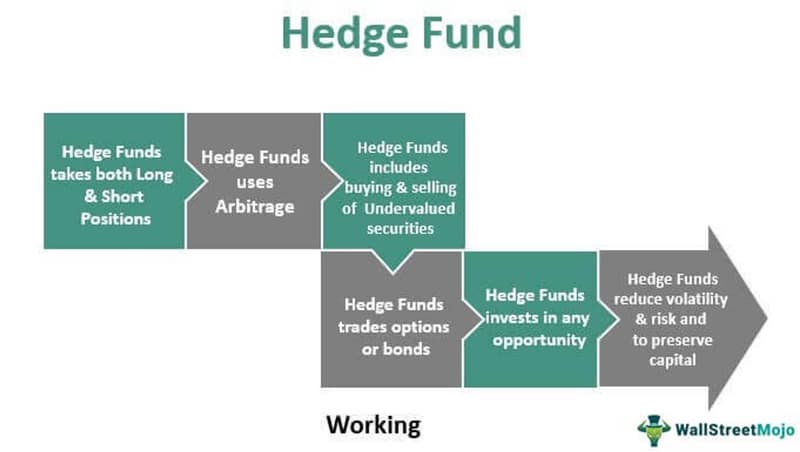 Hedge Fund

Hedge Funds takes both Long & Short Positions

Hedge Funds uses Arbitrage

Hedge Funds includes buying & selling of Undervalued securities

Hedge Funds trades options or bonds

Hedge Funds invests in any opportunity

Hedge Funds reduce volatility & risk and to preserve capital

Working

WallStreetMojo